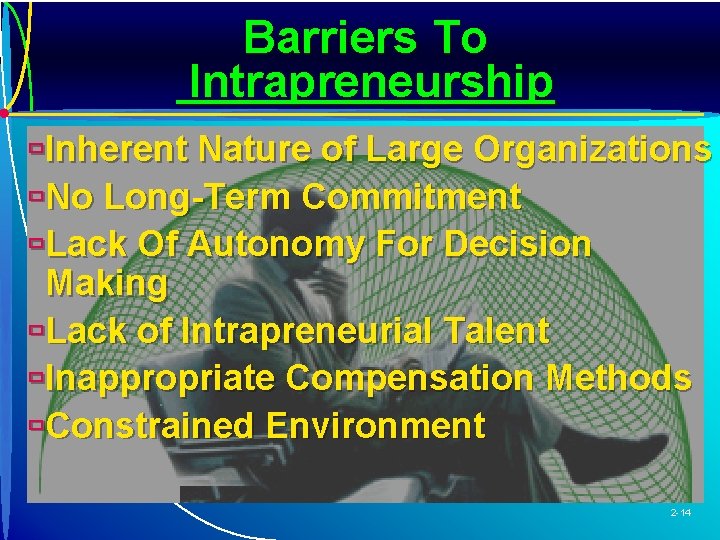 Barriers To Intrapreneurship

Inherent Nature of Large Organizations
No Long-Term Commitment
Lack Of Autonomy For Decision Making
Lack of Intrapreneurial Talent
Inappropriate Compensation Methods
Constrained Environment

2-14